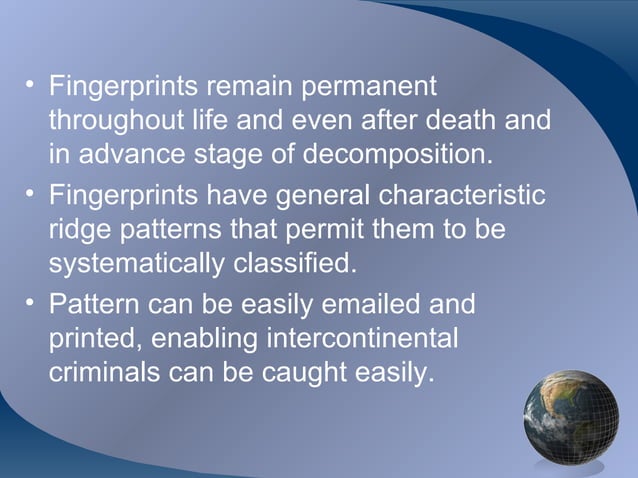 • Fingerprints remain permanent throughout life and even after death and in advance stage of decomposition.

• Fingerprints have general characteristic ridge patterns that permit them to be systematically classified.

• Pattern can be easily emailed and printed, enabling intercontinental criminals can be caught easily.